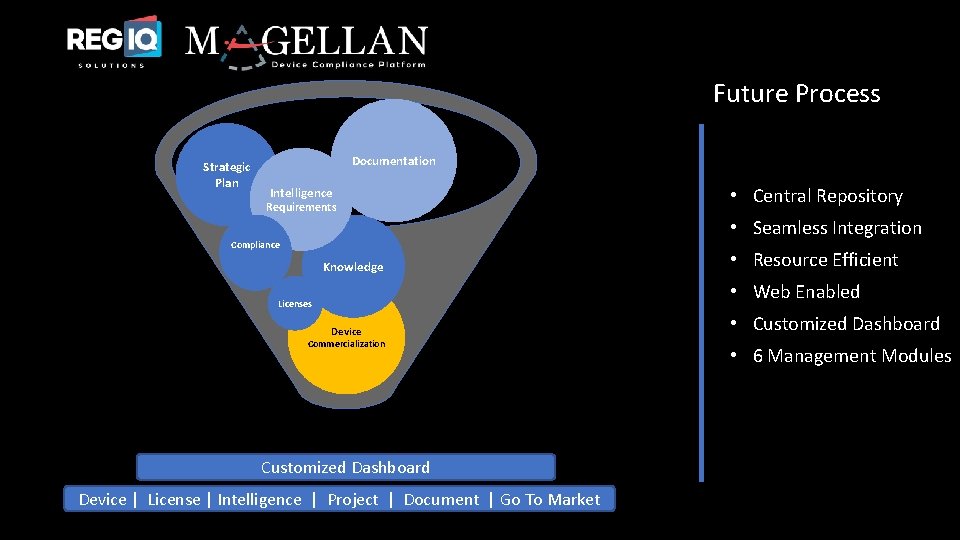 REG IQ
SOLUTIONS

MAGELLAN
Device Compliance Platform

Strategic Plan

Intelligence Requirements

Documentation

Compliance

Knowledge

Licenses

Device Commercialization

Customized Dashboard

Device | License | Intelligence | Project | Document | Go To Market

Future Process

• Central Repository
• Seamless Integration
• Resource Efficient
• Web Enabled
• Customized Dashboard
• 6 Management Modules